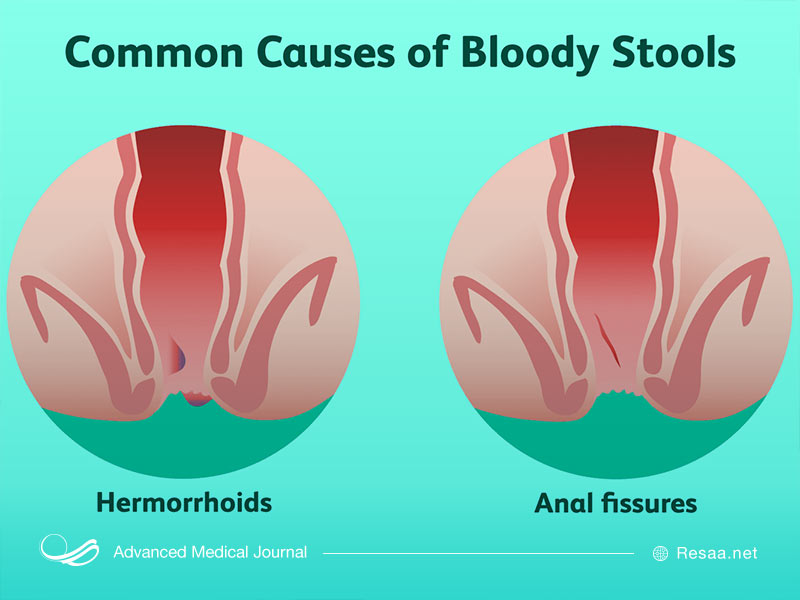 Common Causes of Bloody Stools

Hermorrhoids

Anal fissures

Advanced Medical Journal

Resaa.net